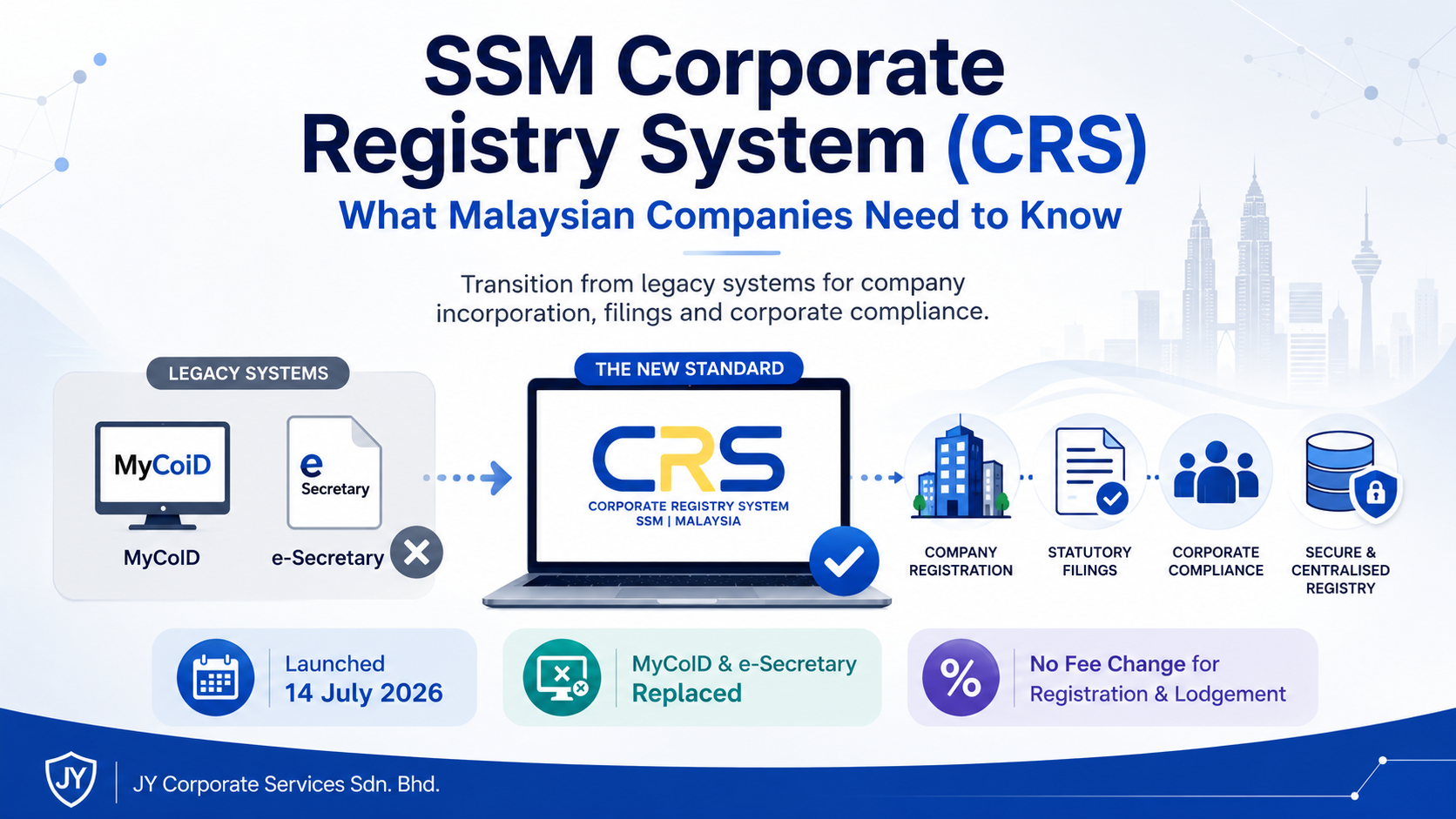 SSM Corporate Registry System (CRS)

What Malaysian Companies Need to Know

Transition from legacy systems for company incorporation, filings and corporate compliance.

LEGACY SYSTEMS

MyCoiD

MyCoID

e Secretary

e-Secretary

THE NEW STANDARD

CRS

CORPORATE REGISTRY SYSTEM SSM | MALAYSIA

COMPANY REGISTRATION

STATUTORY FILINGS

CORPORATE COMPLIANCE

SECURE & CENTRALISED REGISTRY

Launched 14 July 2026

MyCoID & e-Secretary Replaced

%

No Fee Change for Registration & Lodgement

JY

JY Corporate Services Sdn. Bhd.